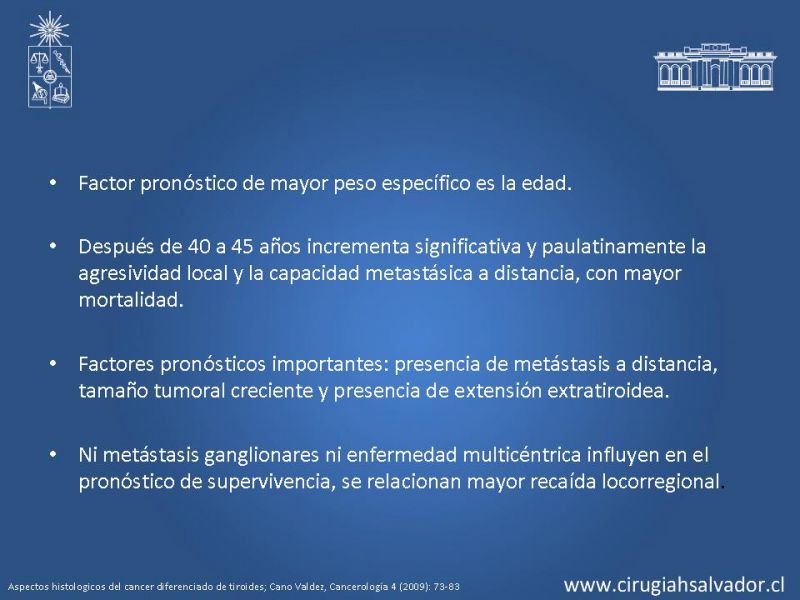 • Factor pronóstico de mayor peso específico es la edad.

• Después de 40 a 45 años incrementa significativa y paulatinamente la agresividad local y la capacidad metastásica a distancia, con mayor mortalidad.

• Factores pronósticos importantes: presencia de metástasis a distancia, tamaño tumoral creciente y presencia de extensión extratiroidea.

• Ni metástasis ganglionares ni enfermedad multicéntrica influyen en el pronóstico de supervivencia, se relacionan mayor recaída locorregional.

Aspectos histologicos del cancer diferenciado de tiroides; Cano Valdez, Cancerología 4 (2009): 73-83

www.cirugiahsalvador.cl